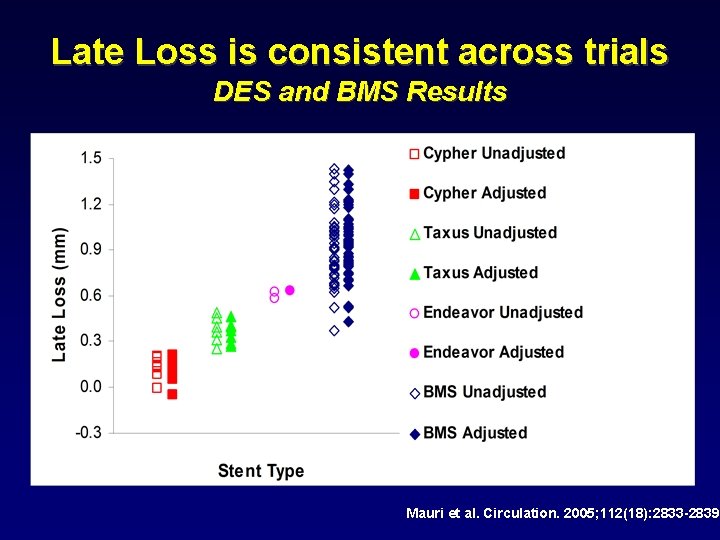 Late Loss is consistent across trials
DES and BMS Results

Late Loss (mm)

1.5
1.2
0.9
0.6
0.3
0.0
-0.3

Stent Type

Cypher Unadjusted
Cypher Adjusted
Taxus Unadjusted
Taxus Adjusted
Endeavor Unadjusted
Endeavor Adjusted
BMS Unadjusted
BMS Adjusted

Mauri et al. Circulation. 2005;112(18):2833-2839